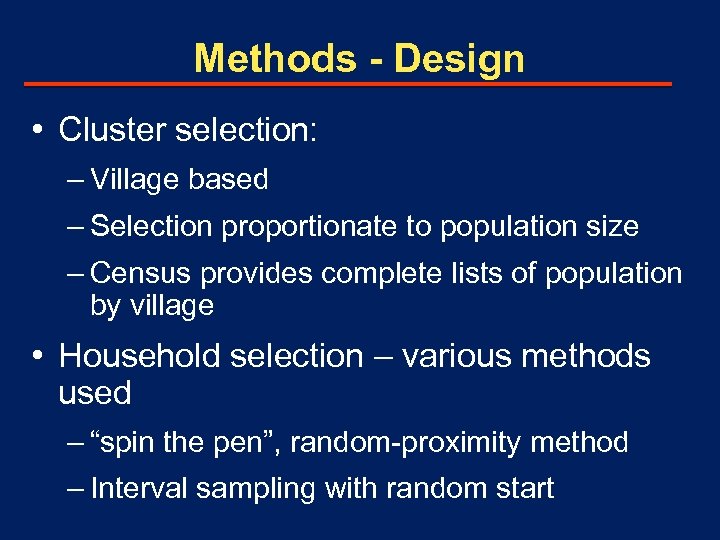 Methods - Design

• Cluster selection:

– Village based

– Selection proportionate to population size

– Census provides complete lists of population by village

• Household selection – various methods used

– “spin the pen”, random-proximity method

– Interval sampling with random start